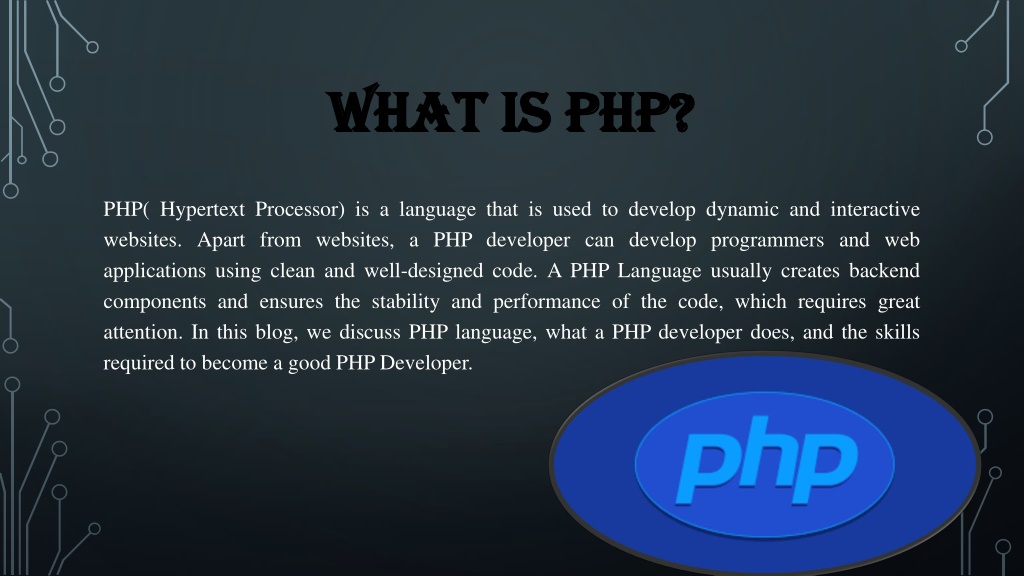 WHAT IS PHP?

PHP( Hypertext Processor) is a language that is used to develop dynamic and interactive websites. Apart from websites, a PHP developer can develop programmers and web applications using clean and well-designed code. A PHP Language usually creates backend components and ensures the stability and performance of the code, which requires great attention. In this blog, we discuss PHP language, what a PHP developer does, and the skills required to become a good PHP Developer.

php